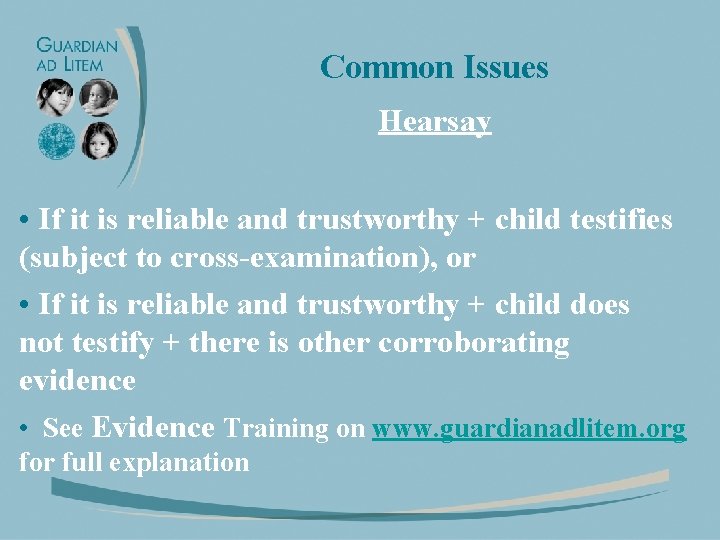 GUARDIAN AD LITEM

Common Issues

Hearsay

• If it is reliable and trustworthy + child testifies (subject to cross-examination), or

• If it is reliable and trustworthy + child does not testify + there is other corroborating evidence

• See Evidence Training on www.guardianadlitem.org for full explanation